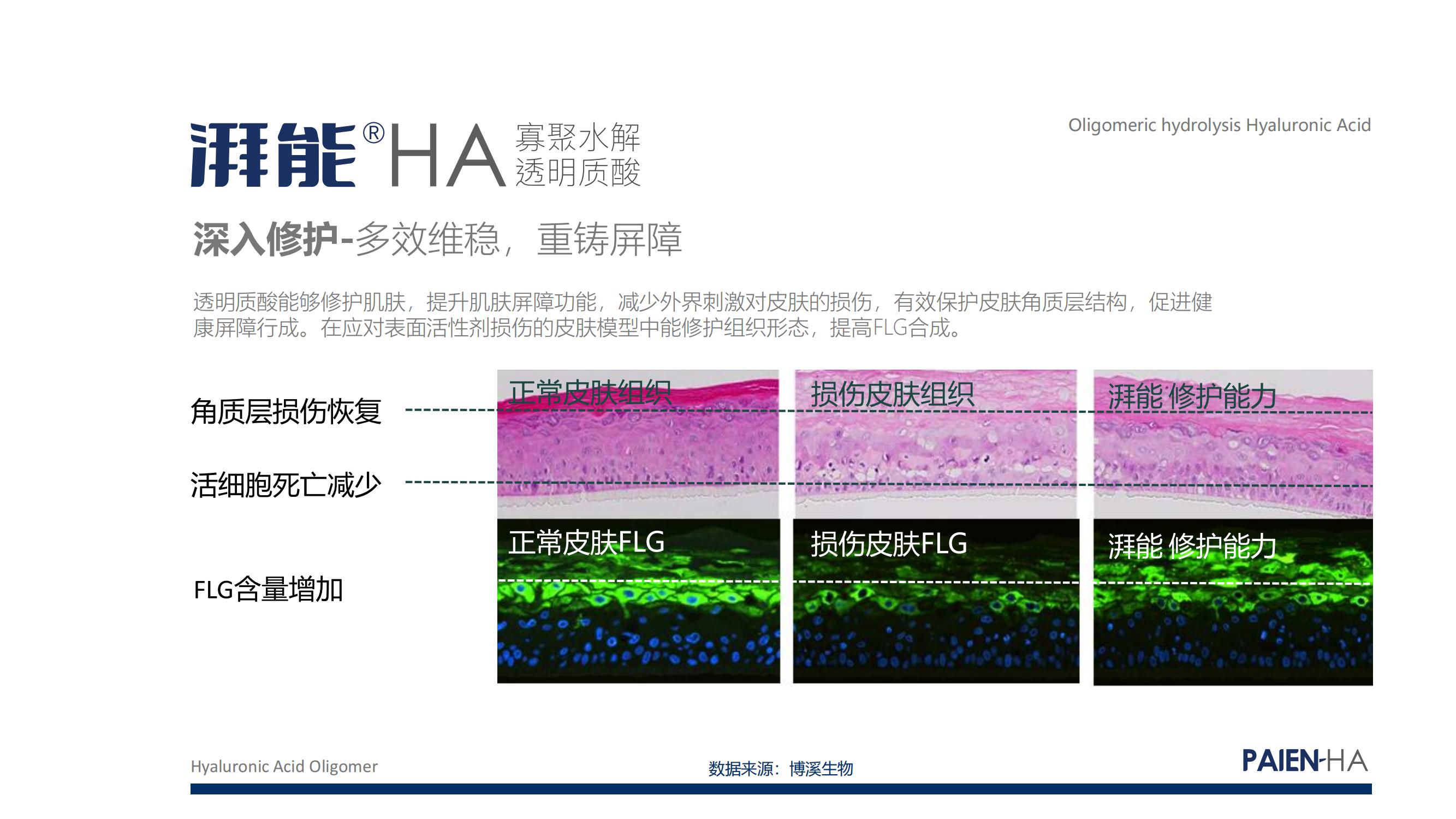 湃能®HA 寡聚水解 透明质酸

Oligomeric hydrolysis Hyaluronic Acid

深入修护-多效维稳，重铸屏障

透明质酸能够修护肌肤，提升肌肤屏障功能，减少外界刺激对皮肤的损伤，有效保护皮肤角质层结构，促进健康屏障行成。在应对表面活性剂损伤的皮肤模型中能修护组织形态，提高FLG合成。

角质层损伤恢复

活细胞死亡减少

FLG含量增加

正常皮肤组织

损伤皮肤组织

湃能 修护能力

正常皮肤FLG

损伤皮肤FLG

湃能 修护能力

Hyaluronic Acid Oligomer

数据来源：博溪生物

PAIEN-HA